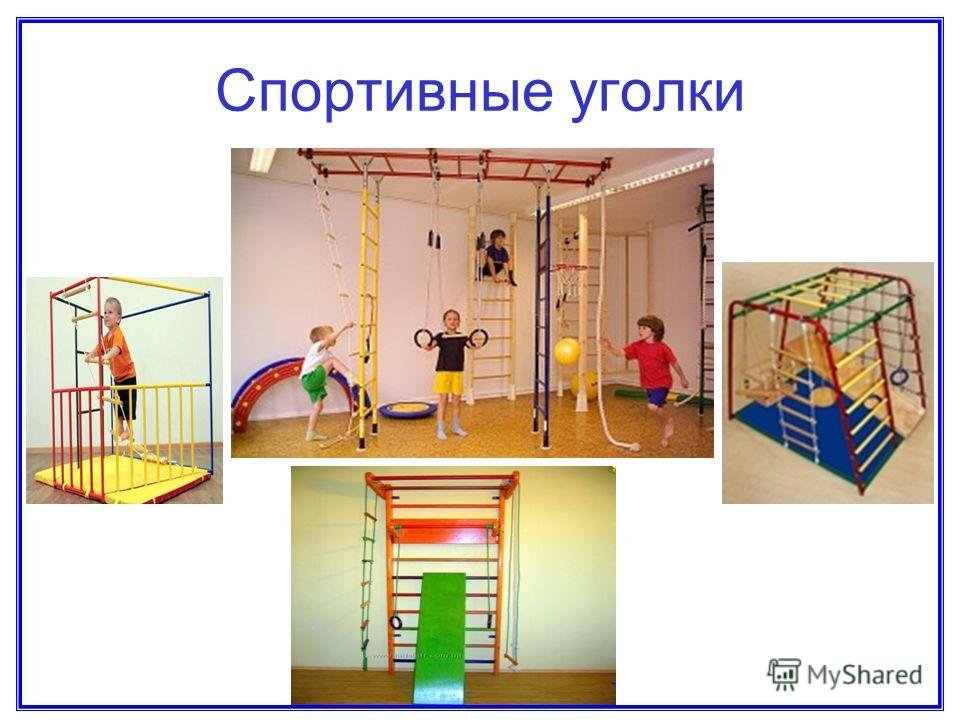 Спортивные уголки

MyShared